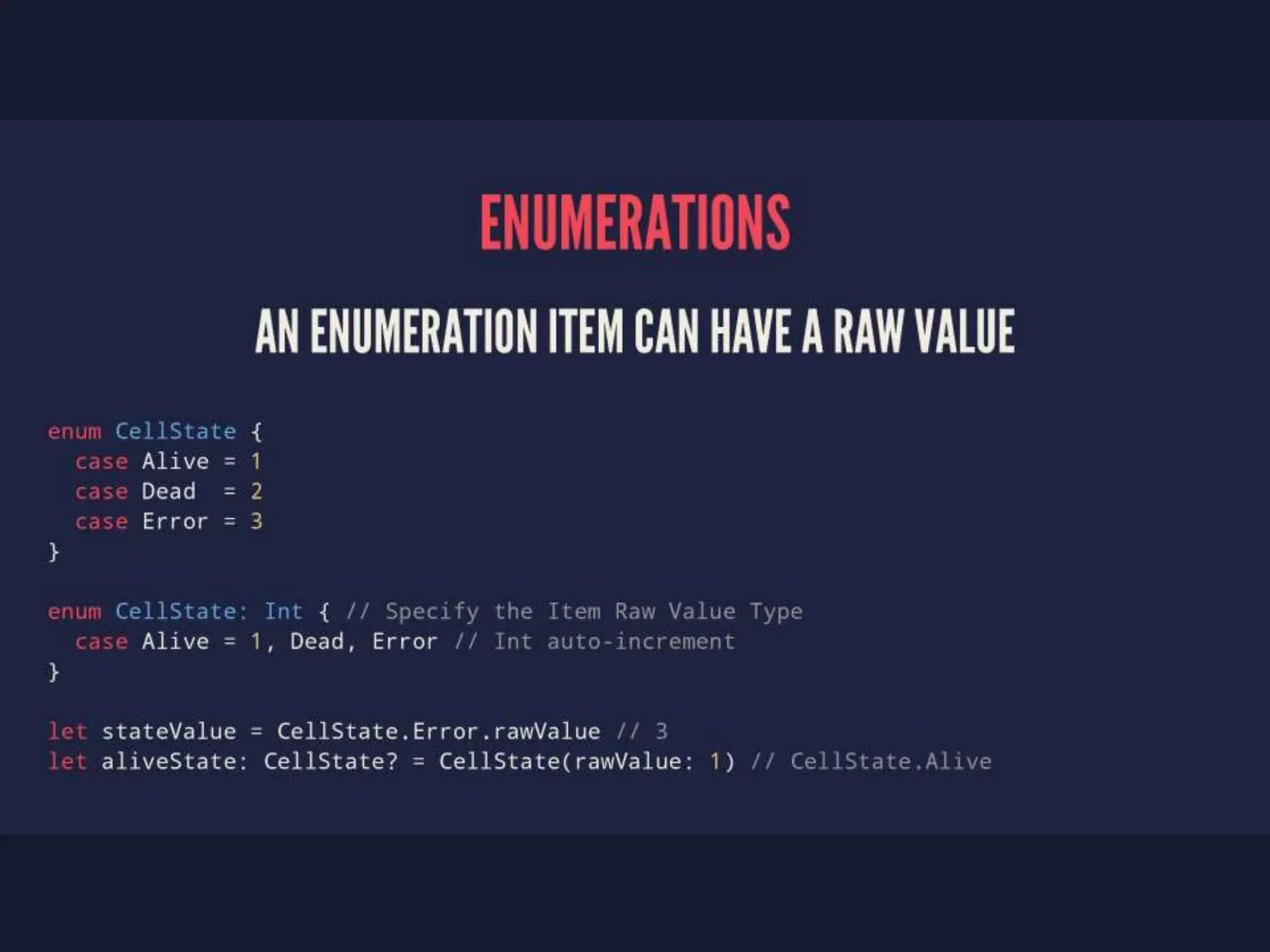 ENUMERATIONS

AN ENUMERATION ITEM CAN HAVE A RAW VALUE

enum CellState {
  case Alive = 1
  case Dead  = 2
  case Error = 3
}

enum CellState: Int { // Specify the Item Raw Value Type
  case Alive = 1, Dead, Error // Int auto-increment
}

let stateValue = CellState.Error.rawValue // 3
let aliveState: CellState? = CellState(rawValue: 1) // CellState.Alive